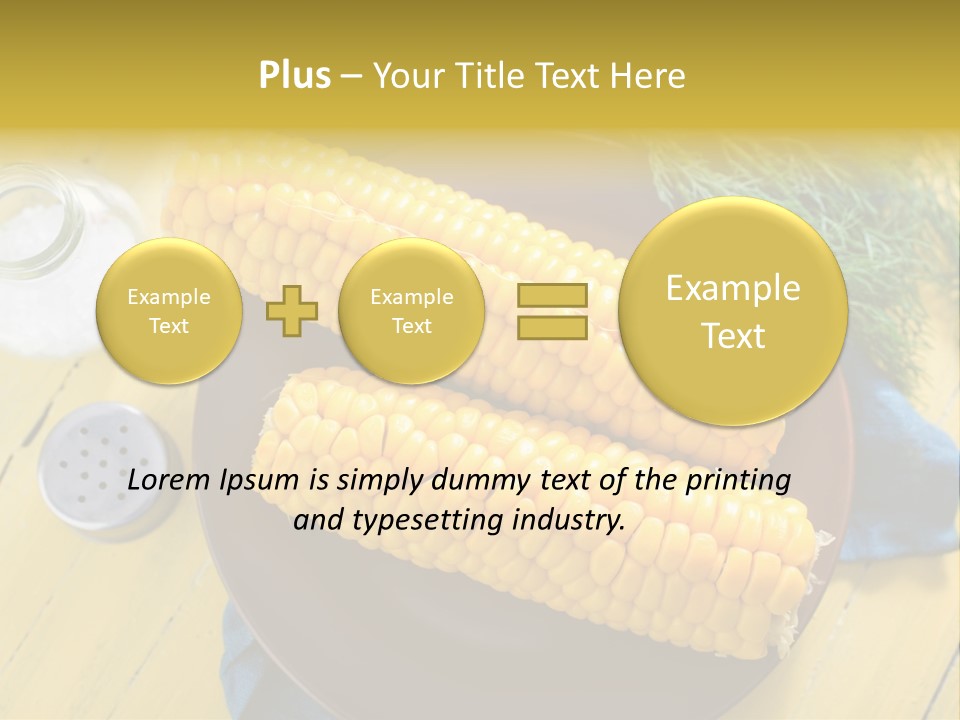 Plus – Your Title Text Here

Example Text

Example Text

Example Text

Lorem Ipsum is simply dummy text of the printing and typesetting industry.